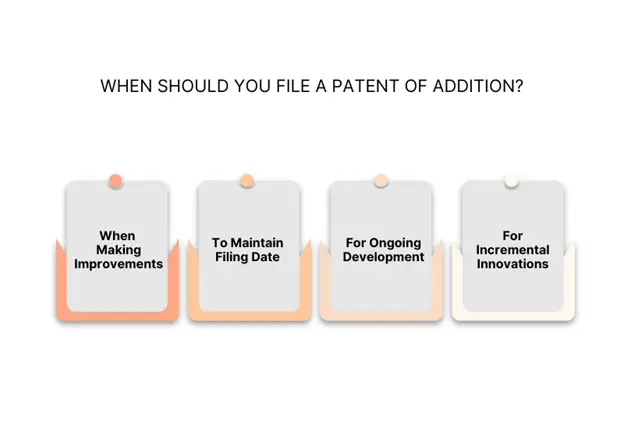 WHEN SHOULD YOU FILE A PATENT OF ADDITION?

When Making Improvements

To Maintain Filing Date

For Ongoing Development

For Incremental Innovations